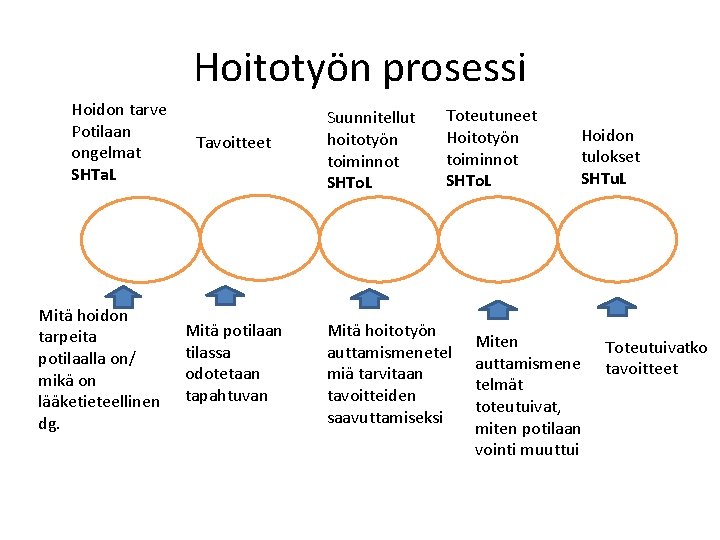 Hoitotyön prosessi

Hoidon tarve
Potilaan ongelmat
SHTaL

Tavoitteet

Suunnitellut hoitotyön toiminnot
SHToL

Toteutuneet Hoitotyön toiminnot
SHToL

Hoidon tulokset
SHTuL

Mitä hoidon tarpeita potilaalla on/ mikä on lääketieteellinen dg.

Mitä potilaan tilassa odotetaan tapahtuvan

Mitä hoitotyön auttamismenetelmiä tarvitaan tavoitteiden saavuttamiseksi

Miten auttamismenetelmät toteutuivat, miten potilaan vointi muuttui

Toteutuivatko tavoitteet